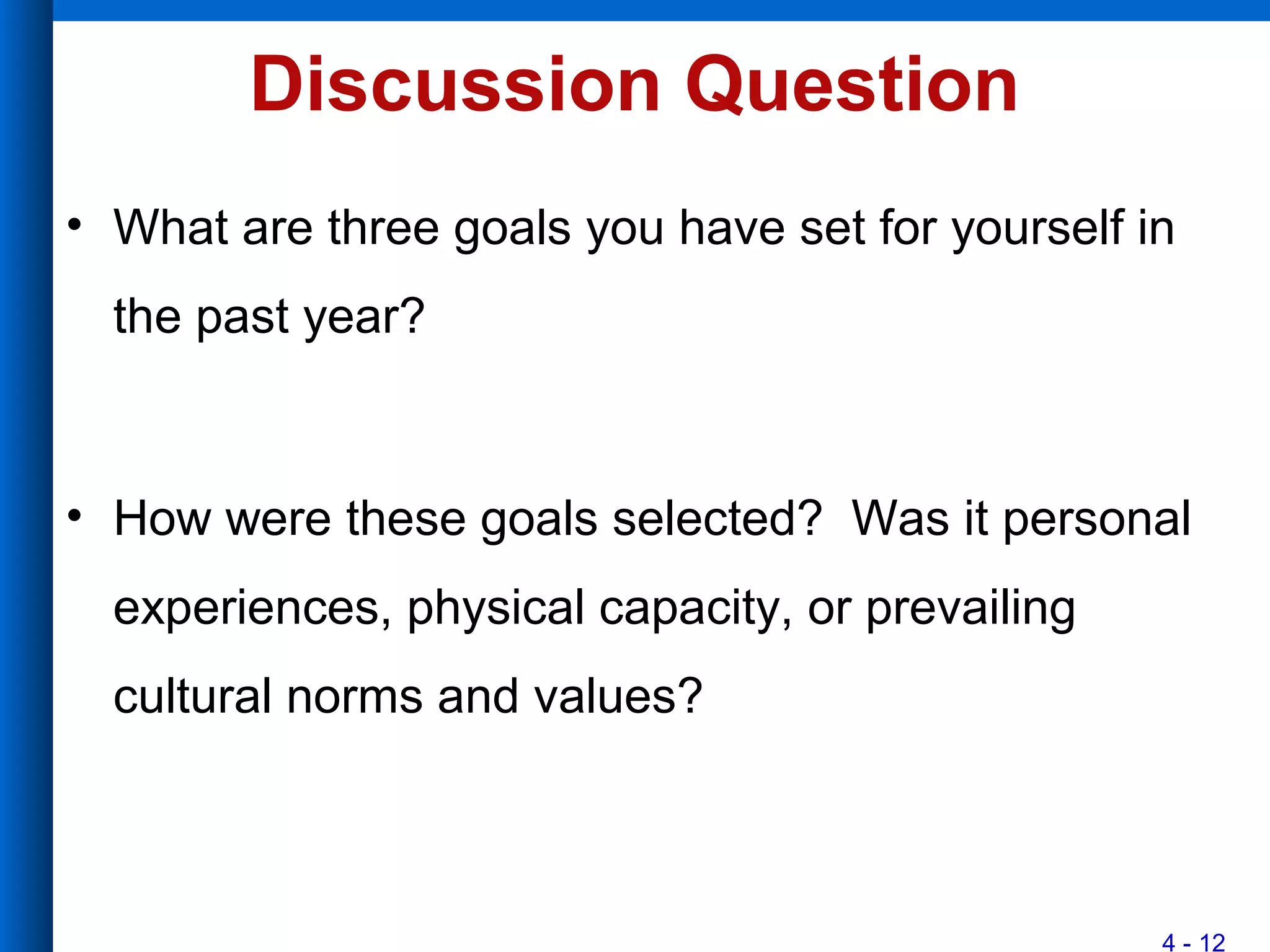 Discussion Question

• What are three goals you have set for yourself in the past year?

• How were these goals selected? Was it personal experiences, physical capacity, or prevailing cultural norms and values?

4 - 12